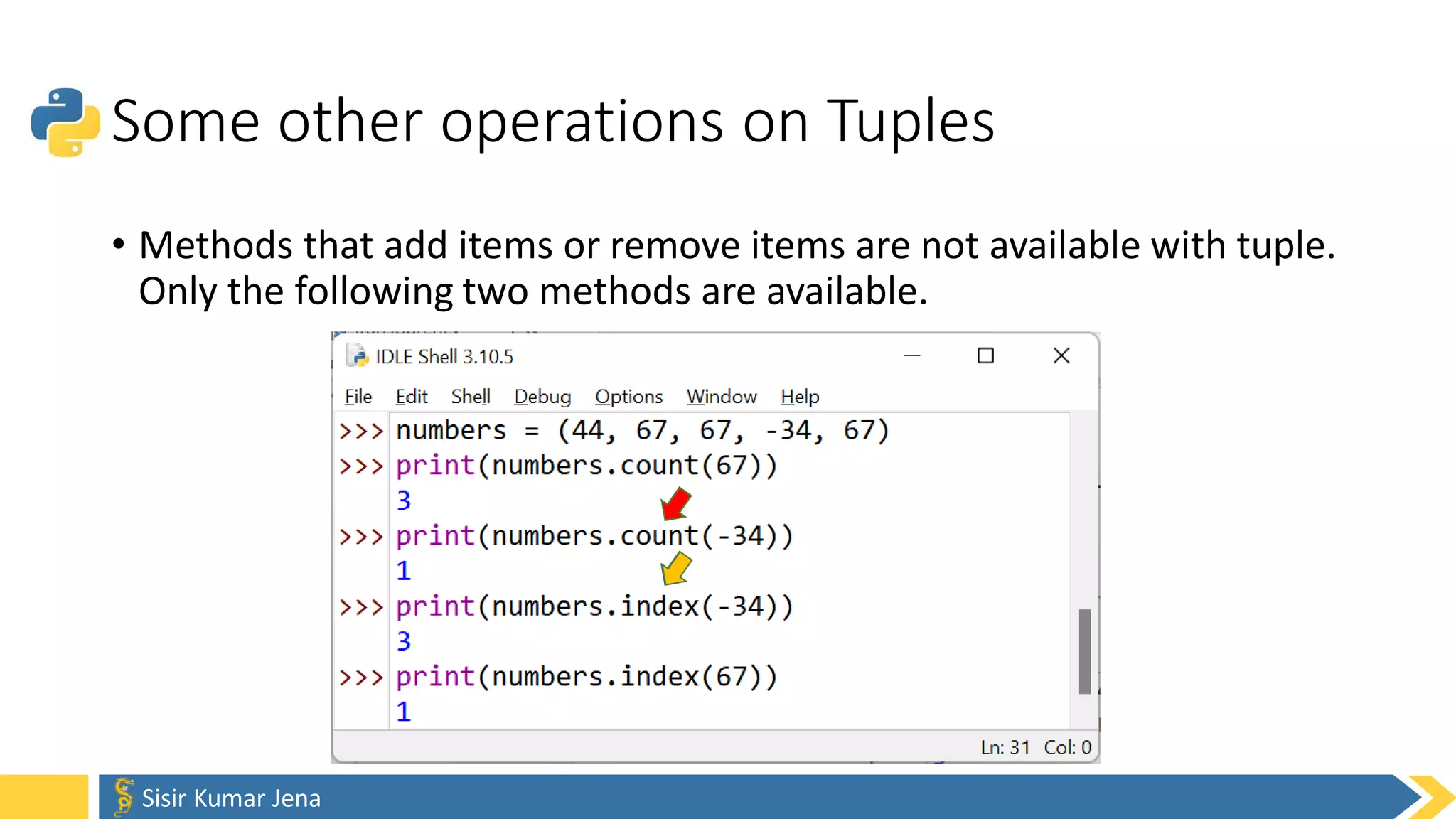 Some other operations on Tuples

• Methods that add items or remove items are not available with tuple. Only the following two methods are available.

IDLE Shell 3.10.5

File Edit Shell Debug Options Window Help

>>> numbers = (44, 67, 67, -34, 67)
>>> print(numbers.count(67))
3
>>> print(numbers.count(-34))
1
>>> print(numbers.index(-34))
3
>>> print(numbers.index(67))
1

Ln: 31 Col: 0

Sisir Kumar Jena